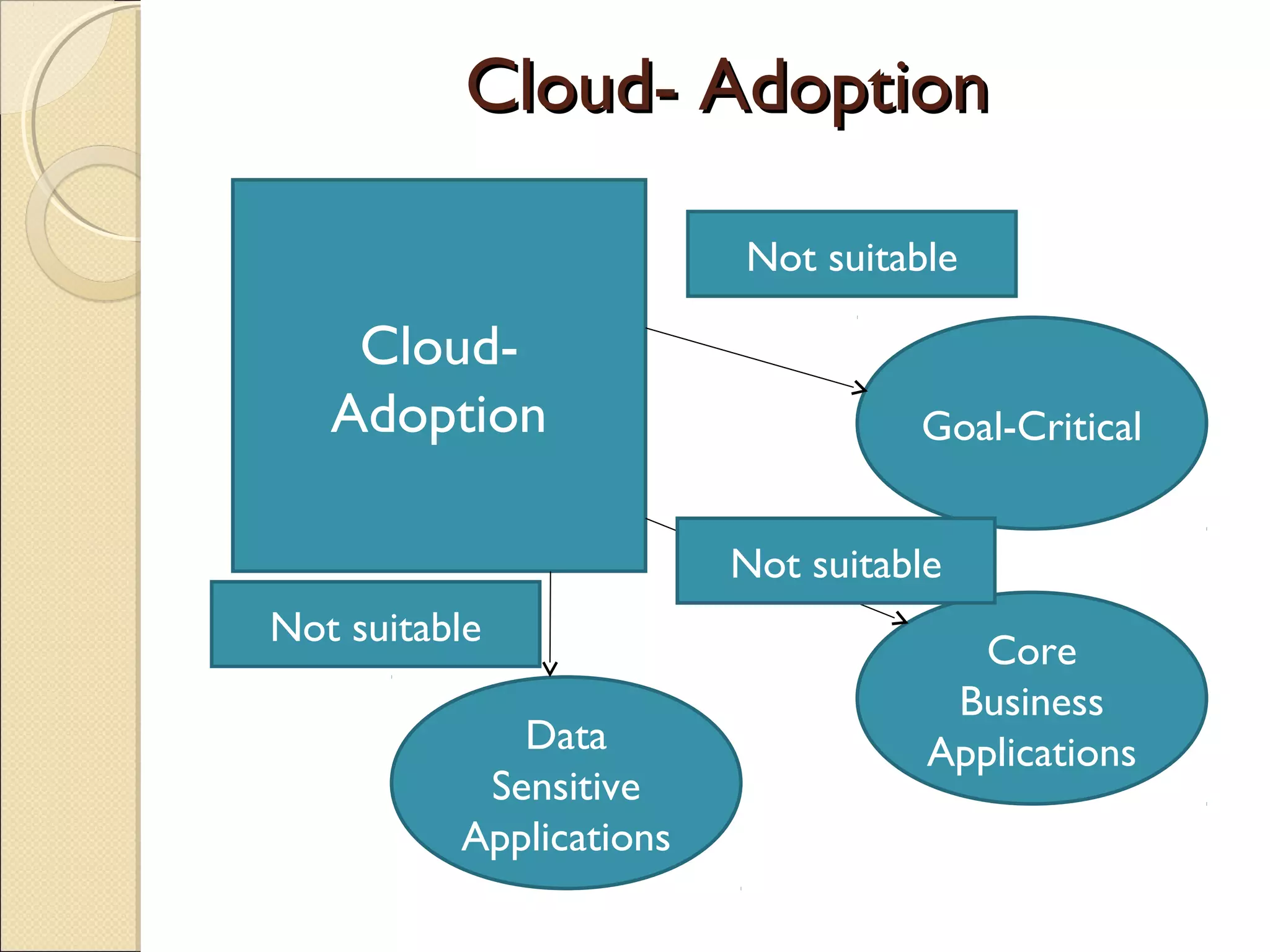 Cloud- Adoption

Cloud-Adoption

Not suitable

Goal-Critical

Not suitable

Not suitable

Core Business Applications

Data Sensitive Applications